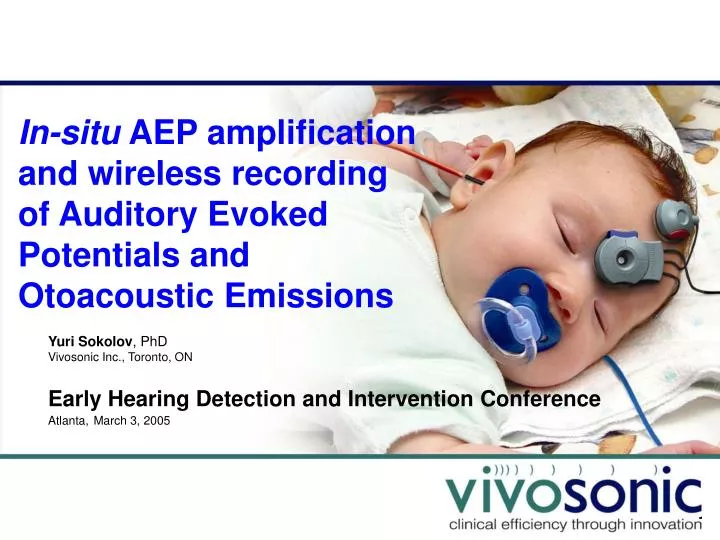 In-situ AEP amplification and wireless recording of Auditory Evoked Potentials and Otoacoustic Emissions

Yuri Sokolov, PhD
Vivosonic Inc., Toronto, ON

Early Hearing Detection and Intervention Conference
Atlanta, March 3, 2005

vivosonic
clinical efficiency through innovation